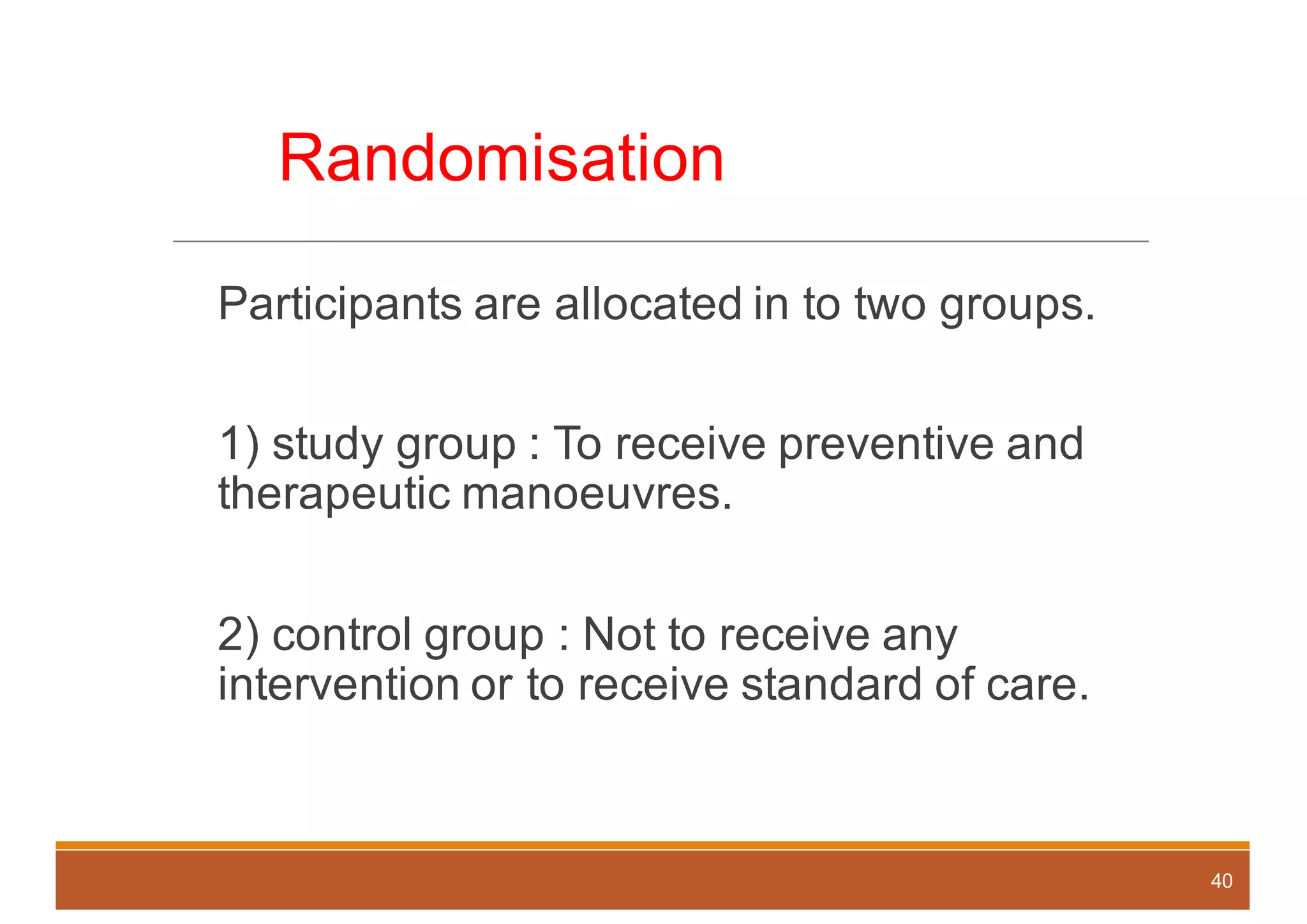 Randomisation

Participants are allocated in to two groups.

1) study group : To receive preventive and therapeutic manoeuvres.

2) control group : Not to receive any intervention or to receive standard of care.

40